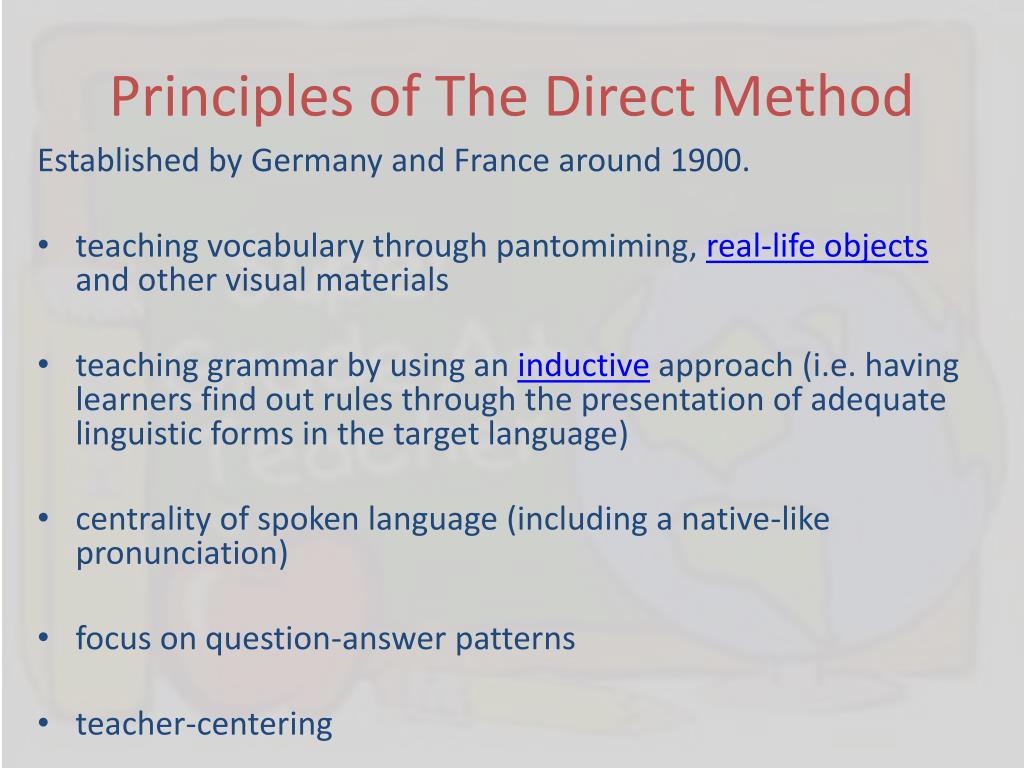 Principles of The Direct Method

Established by Germany and France around 1900.

• teaching vocabulary through pantomiming, real-life objects and other visual materials

• teaching grammar by using an inductive approach (i.e. having learners find out rules through the presentation of adequate linguistic forms in the target language)

• centrality of spoken language (including a native-like pronunciation)

• focus on question-answer patterns

• teacher-centering